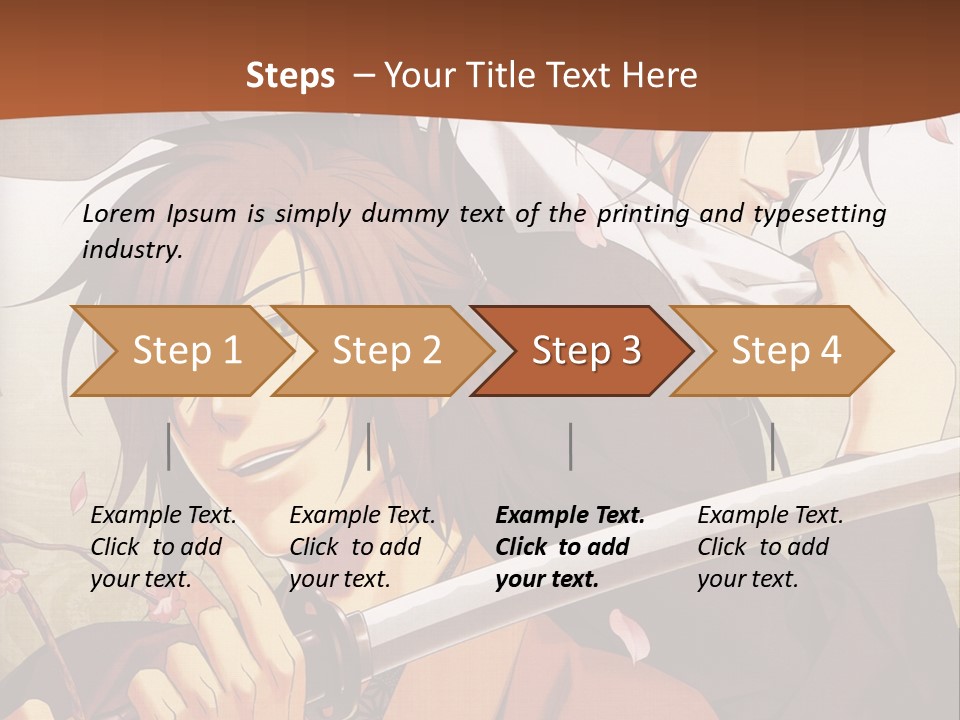 Steps – Your Title Text Here

Lorem Ipsum is simply dummy text of the printing and typesetting industry.

Step 1

Step 2

Step 3

Step 4

Example Text. Click to add your text.

Example Text. Click to add your text.

Example Text. Click to add your text.

Example Text. Click to add your text.